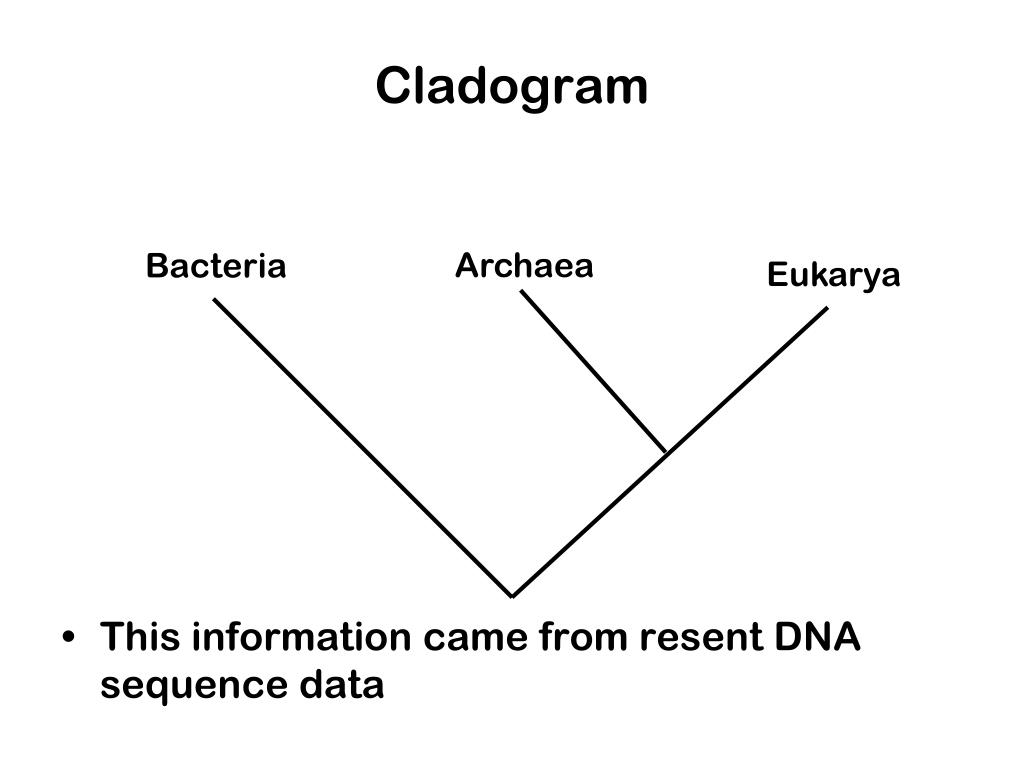 Cladogram

Bacteria

Archaea

Eukarya

• This information came from resent DNA sequence data